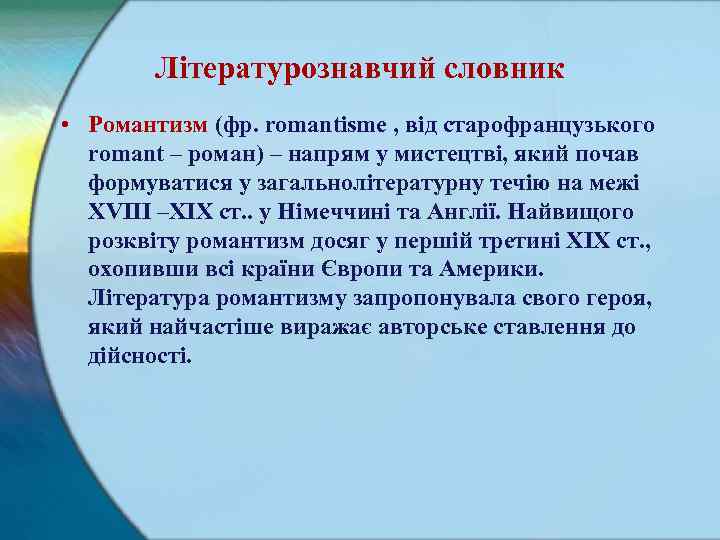 Літературознавчий словник

• Романтизм (фр. romantisme , від старофранцузького romant – роман) – напрям у мистецтві, який почав формуватися у загальнолітературну течію на межі XVIII –XIX ст.. у Німеччині та Англії. Найвищого розквіту романтизм досяг у першій третині XIX ст., охопивши всі країни Європи та Америки. Література романтизму запропонувала свого героя, який найчастіше виражає авторське ставлення до дійсності.